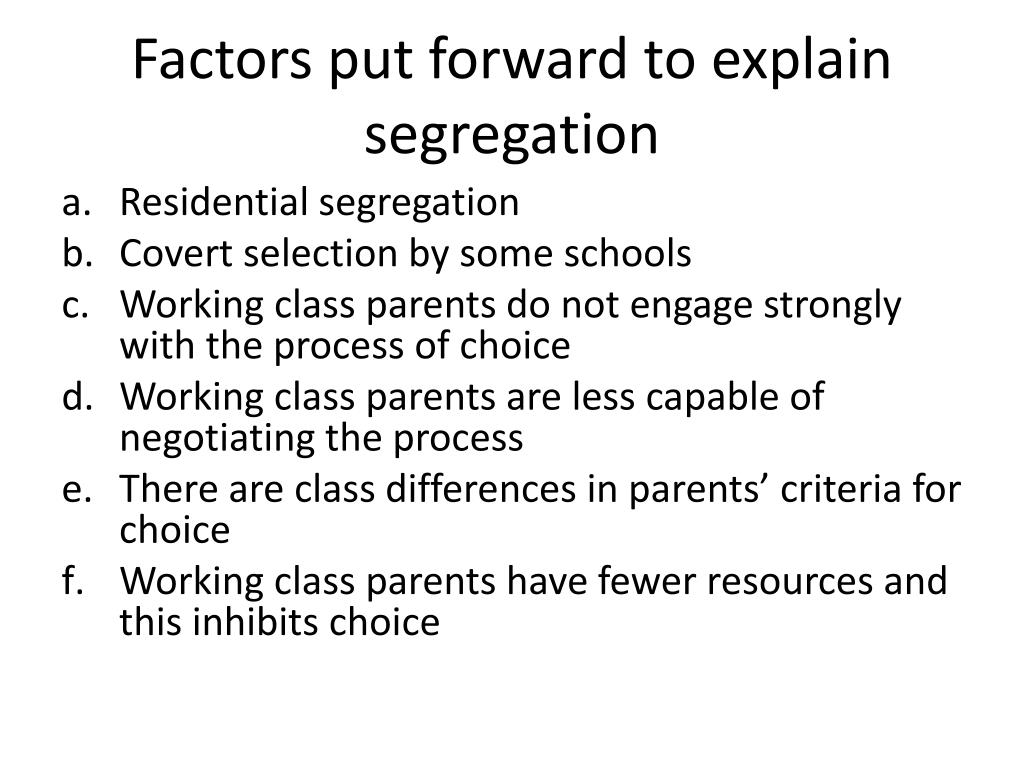 Factors put forward to explain segregation

a. Residential segregation
b. Covert selection by some schools
c. Working class parents do not engage strongly with the process of choice
d. Working class parents are less capable of negotiating the process
e. There are class differences in parents’ criteria for choice
f. Working class parents have fewer resources and this inhibits choice